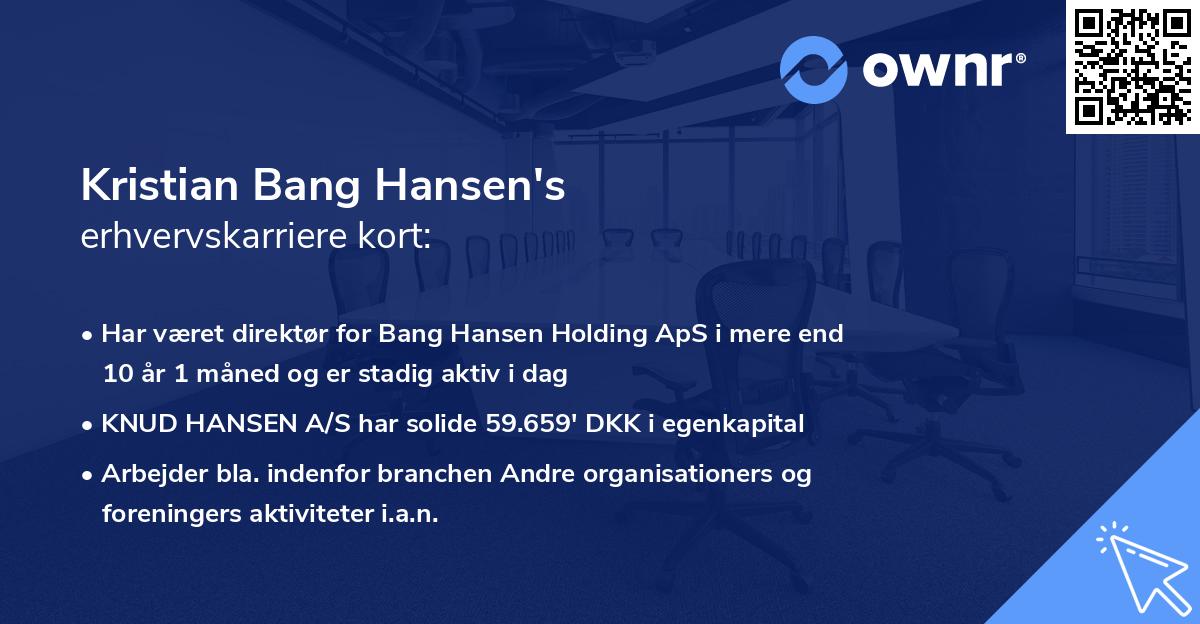 ownr®

Kristian Bang Hansen's
erhvervskarriere kort:

• Har været direktør for Bang Hansen Holding ApS i mere end 10 år 1 måned og er stadig aktiv i dag

• KNUD HANSEN A/S har solide 59.659' DKK i egenkapital

• Arbejder bla. indenfor branchen Andre organisationers og foreningers aktiviteter i.a.n.